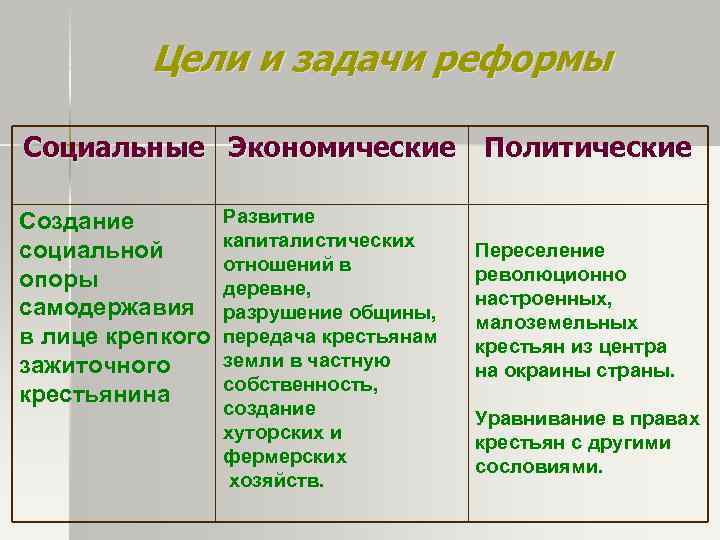 Цели и задачи реформы

| Социальные | Экономические | Политические |
|---|---|---|
| Создание социальной опоры самодержавия в лице крепкого зажиточного крестьянина | Развитие капиталистических отношений в деревне, разрушение общины, передача крестьянам земли в частную собственность, создание хуторских и фермерских хозяйств. | Переселение революционно настроенных, малоземельных крестьян из центра на окраины страны. Уравнивание в правах крестьян с другими сословиями. |